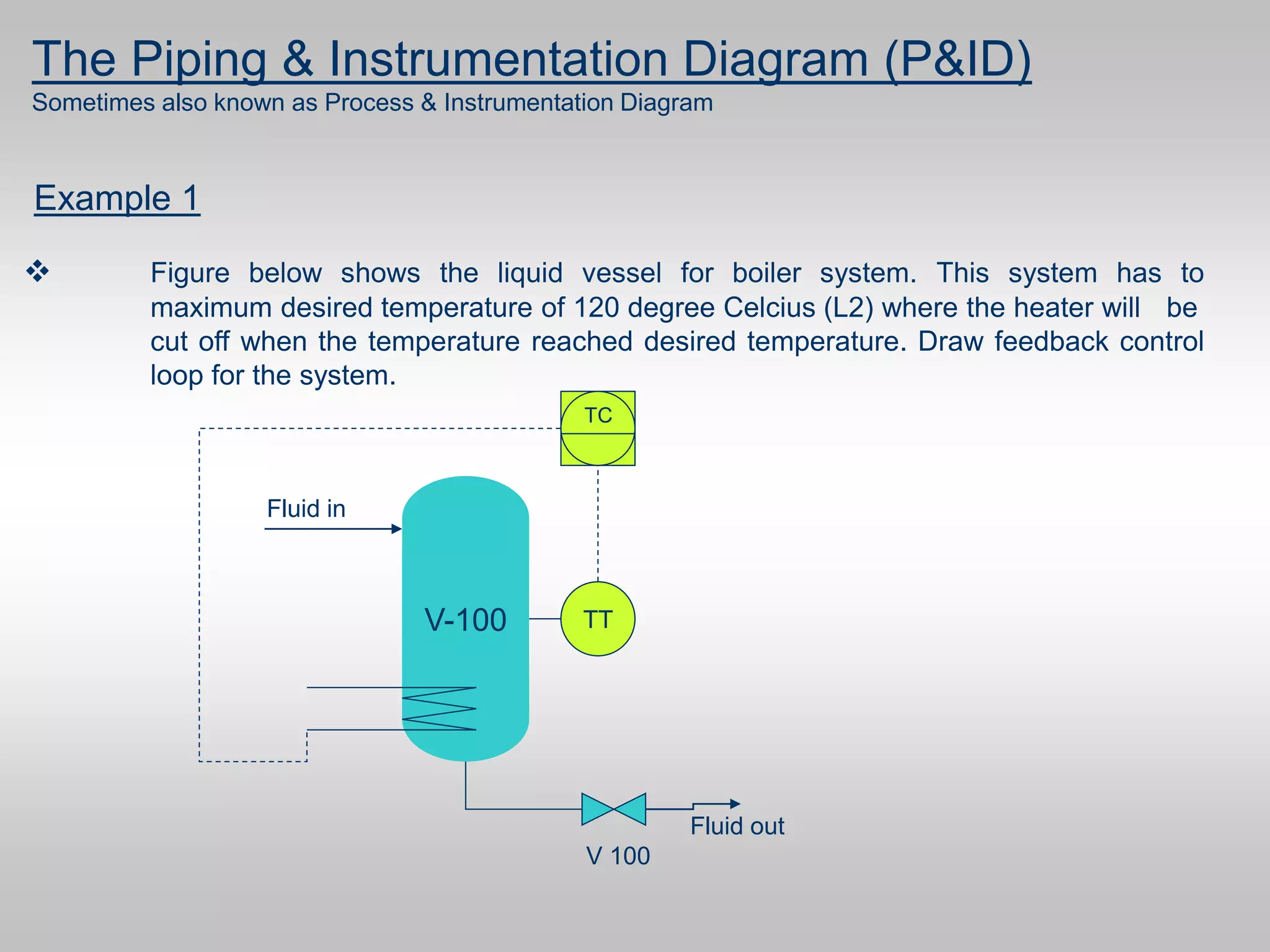 The Piping & Instrumentation Diagram (P&ID)
Sometimes also known as Process & Instrumentation Diagram

Example 1

❖ Figure below shows the liquid vessel for boiler system. This system has to maximum desired temperature of 120 degree Celcius (L2) where the heater will be cut off when the temperature reached desired temperature. Draw feedback control loop for the system.

TC

Fluid in

V-100

TT

Fluid out

V 100